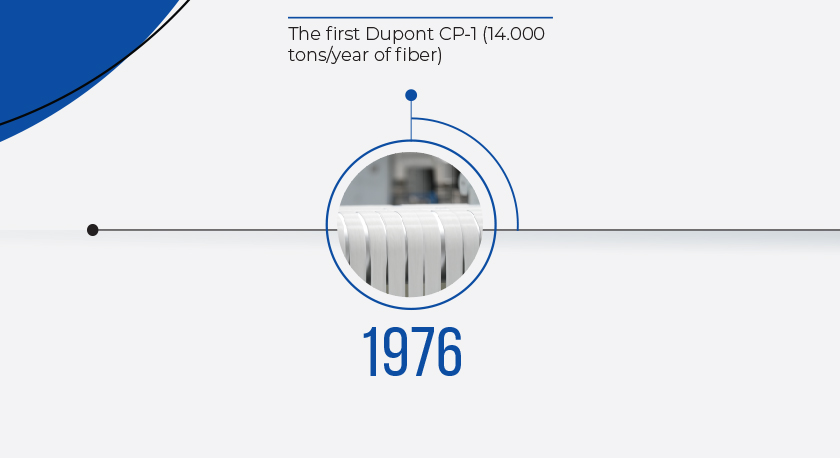 The first Dupont CP-1 (14.000 tons/year of fiber)

1976